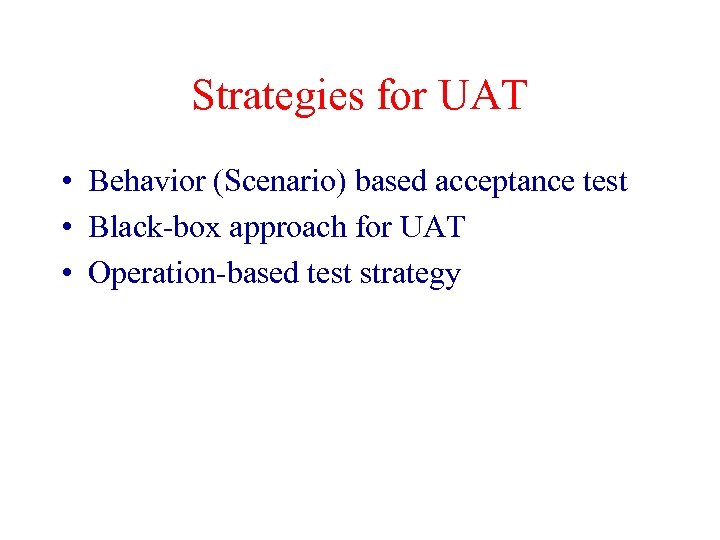 Strategies for UAT

• Behavior (Scenario) based acceptance test
• Black-box approach for UAT
• Operation-based test strategy